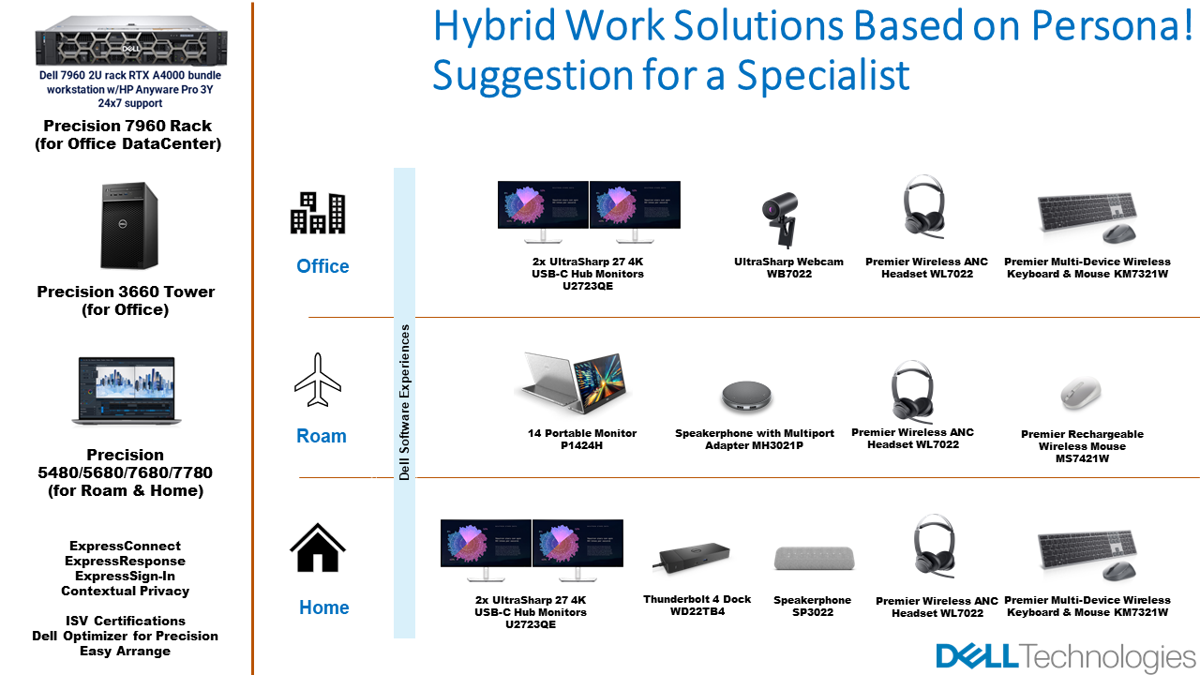 Dell 7960 2U rack RTX A4000 bundle workstation w/HP Anyware Pro 3Y 24x7 support

Precision 7960 Rack (for Office DataCenter)

Precision 3660 Tower (for Office)

Precision 5480/5680/7680/7780 (for Roam & Home)

ExpressConnect
ExpressResponse
ExpressSign-In
Contextual Privacy

ISV Certifications
Dell Optimizer for Precision
Easy Arrange

Hybrid Work Solutions Based on Persona!
Suggestion for a Specialist

Dell Software Experiences

Office

2x UltraSharp 27 4K USB-C Hub Monitors U2723QE

UltraSharp Webcam WB7022

Premier Wireless ANC Headset WL7022

Premier Multi-Device Wireless Keyboard & Mouse KM7321W

Roam

14 Portable Monitor P1424H

Speakerphone with Multiport Adapter MH3021P

Premier Wireless ANC Headset WL7022

Premier Rechargeable Wireless Mouse MS7421W

Home

2x UltraSharp 27 4K USB-C Hub Monitors U2723QE

Thunderbolt 4 Dock WD22TB4

Speakerphone SP3022

Premier Wireless ANC Headset WL7022

Premier Multi-Device Wireless Keyboard & Mouse KM7321W

DELL Technologies